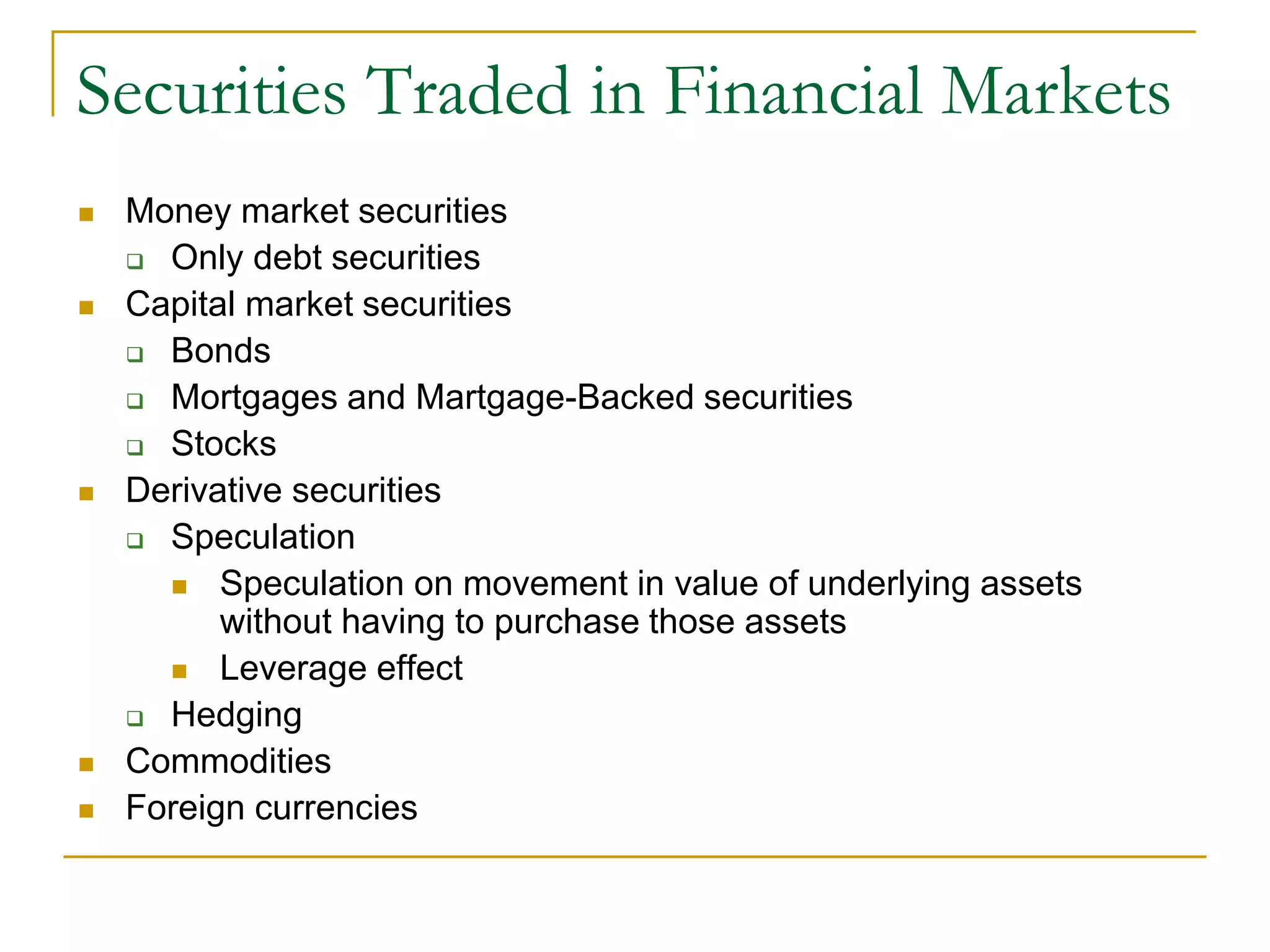 Securities Traded in Financial Markets

- Money market securities
  - Only debt securities
- Capital market securities
  - Bonds
  - Mortgages and Martgage-Backed securities
  - Stocks
- Derivative securities
  - Speculation
    - Speculation on movement in value of underlying assets without having to purchase those assets
    - Leverage effect
  - Hedging
- Commodities
- Foreign currencies